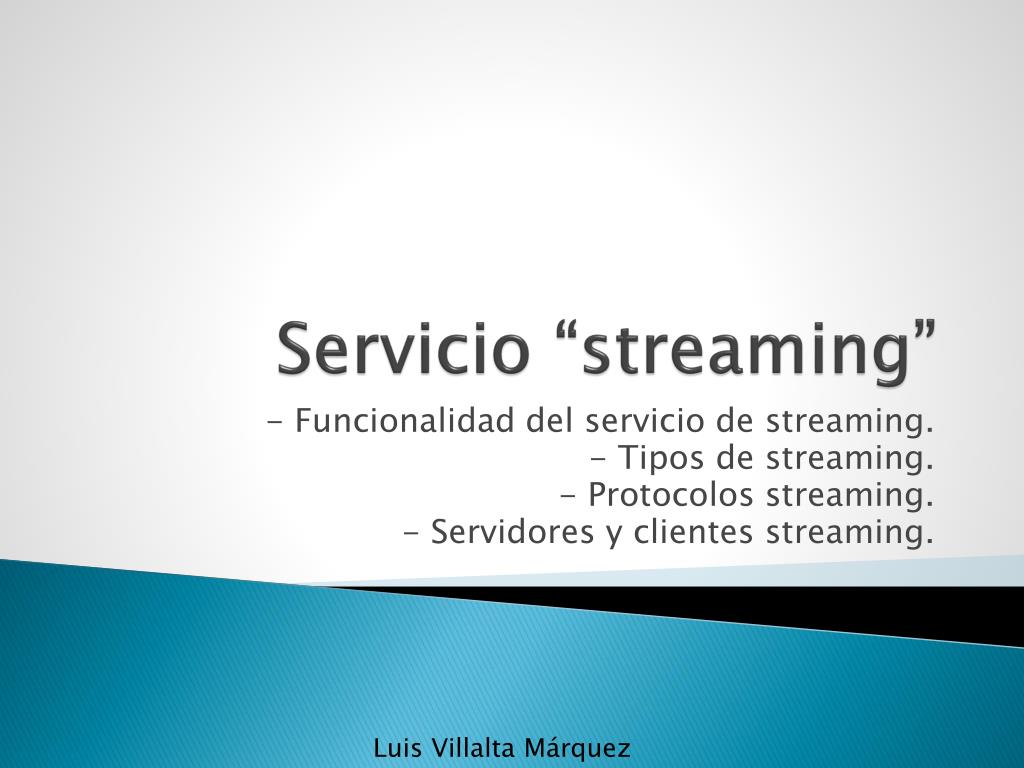 Servicio “streaming”

- Funcionalidad del servicio de streaming.
- Tipos de streaming.
- Protocolos streaming.
- Servidores y clientes streaming.

Luis Villalta Márquez